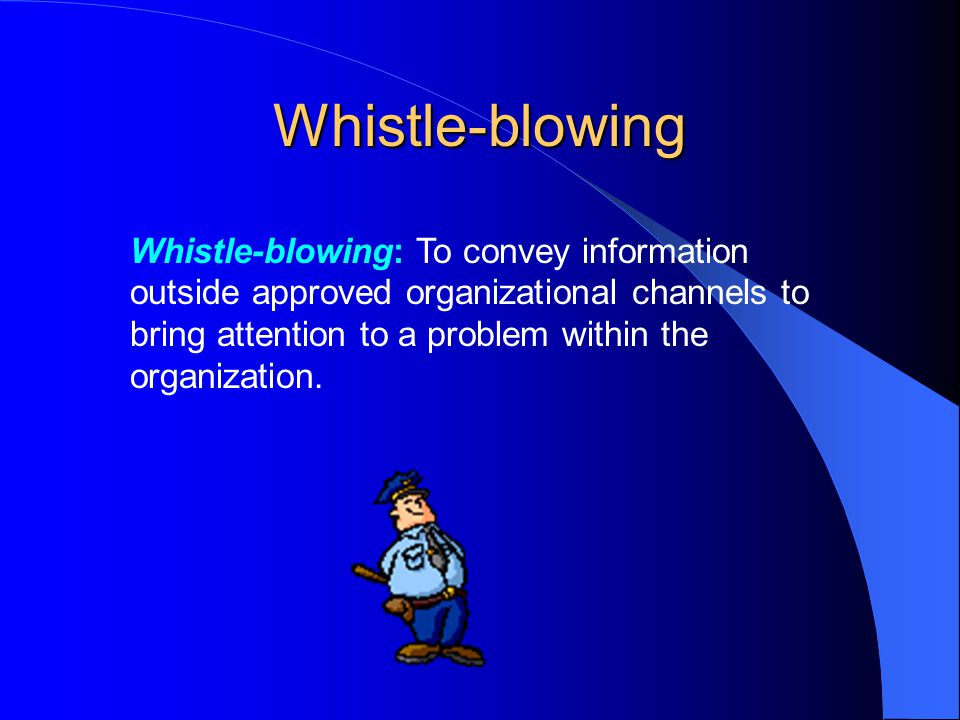 Whistle-blowing

Whistle-blowing: To convey information outside approved organizational channels to bring attention to a problem within the organization.